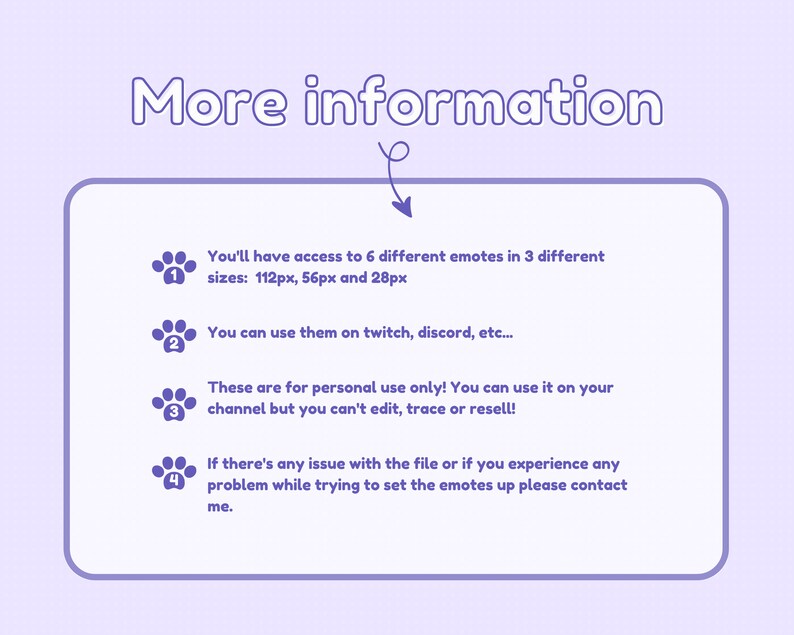 More information

1 You'll have access to 6 different emotes in 3 different sizes: 112px, 56px and 28px

2 You can use them on twitch, discord, etc...

3 These are for personal use only! You can use it on your channel but you can't edit, trace or resell!

4 If there's any issue with the file or if you experience any problem while trying to set the emotes up please contact me.